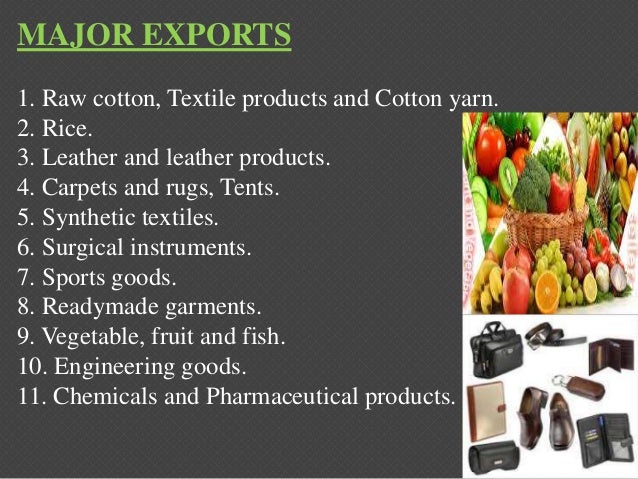 MAJOR EXPORTS

1. Raw cotton, Textile products and Cotton yarn.
2. Rice.
3. Leather and leather products.
4. Carpets and rugs, Tents.
5. Synthetic textiles.
6. Surgical instruments.
7. Sports goods.
8. Readymade garments.
9. Vegetable, fruit and fish.
10. Engineering goods.
11. Chemicals and Pharmaceutical products.